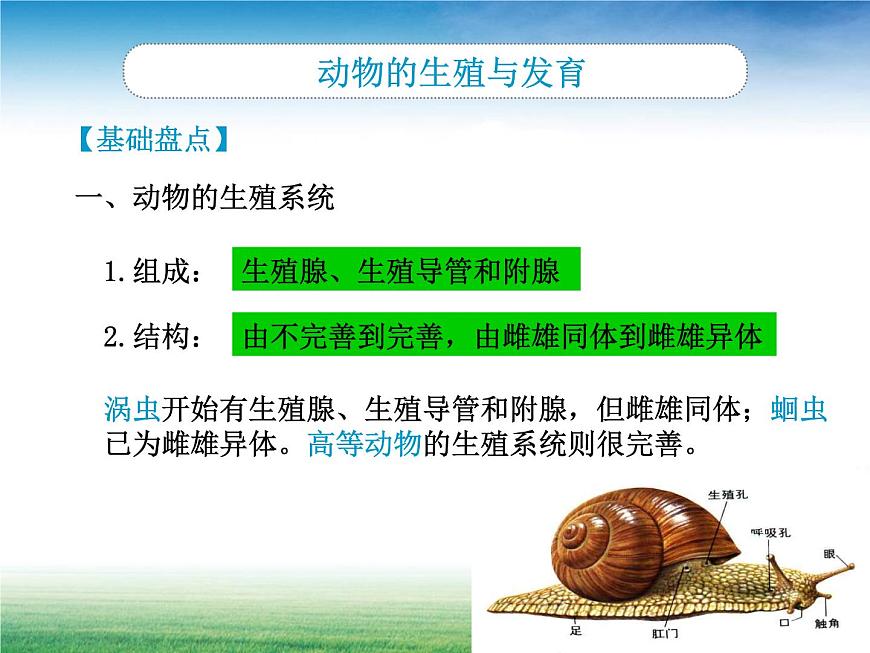 动物的生殖与发育

【基础盘点】

一、动物的生殖系统

1.组成： 生殖腺、生殖导管和附腺

2.结构： 由不完善到完善，由雌雄同体到雌雄异体

涡虫开始有生殖腺、生殖导管和附腺，但雌雄同体；蛔虫已为雌雄异体。高等动物的生殖系统则很完善。

生殖孔
呼吸孔
眼
足
肛门
口
触角